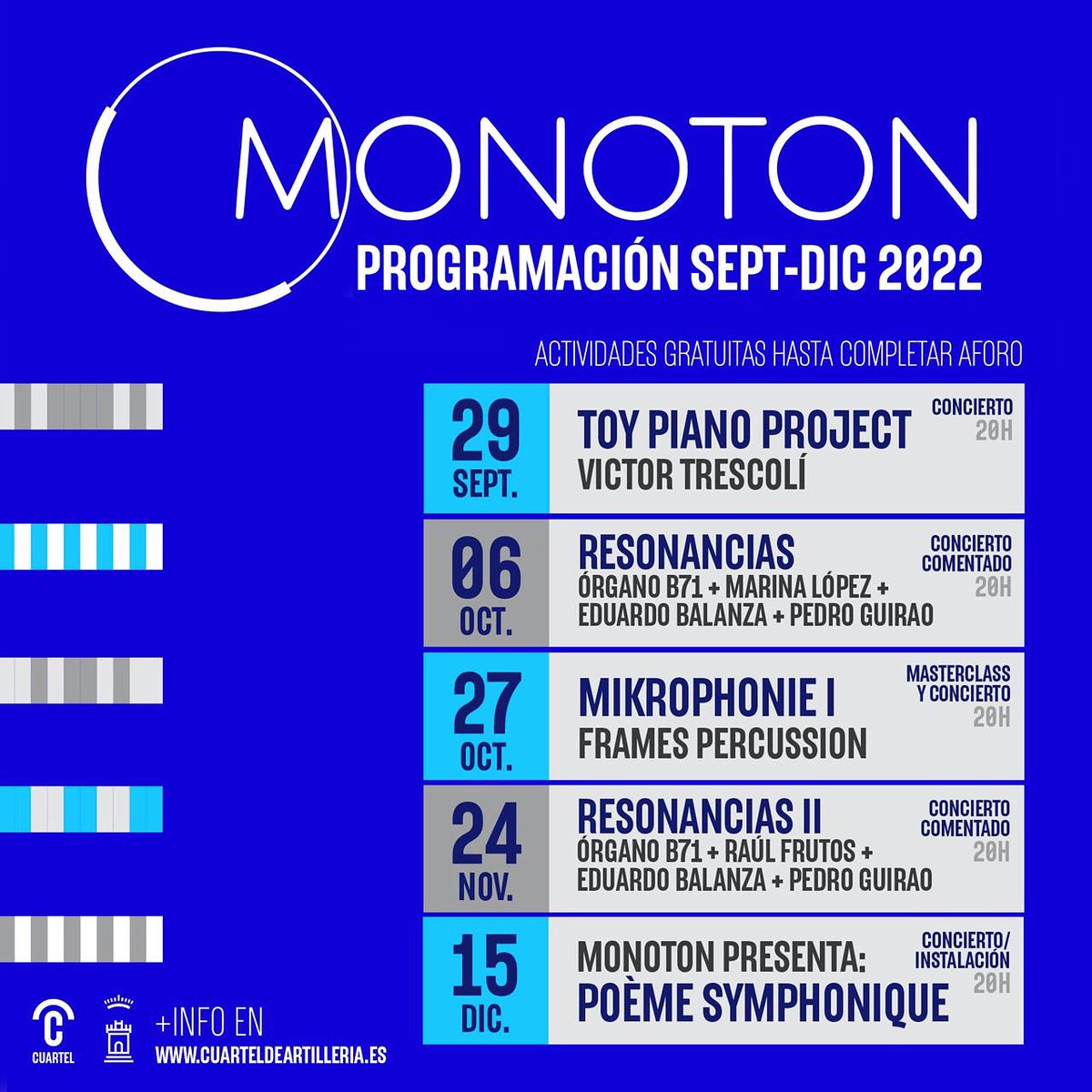 MONOTON
PROGRAMACIÓN SEPT-DIC 2022

ACTIVIDADES GRATUITAS HASTA COMPLETAR AFORO

29 SEPT.
TOY PIANO PROJECT
VICTOR TRESCOLÍ
CONCIERTO 20H

06 OCT.
RESONANCIAS
ÓRGANO B71 + MARINA LÓPEZ + EDUARDO BALANZA + PEDRO GUIRAO
CONCIERTO COMENTADO 20H

27 OCT.
MIKROPHONIE I
FRAMES PERCUSSION
MASTERCLASS Y CONCIERTO 20H

24 NOV.
RESONANCIAS II
ÓRGANO B71 + RAÚL FRUTOS + EDUARDO BALANZA + PEDRO GUIRAO
CONCIERTO COMENTADO 20H

15 DIC.
MONOTON PRESENTA:
POÈME SYMPHONIQUE
CONCIERTO/ INSTALACIÓN 20H

CUARTEL
+INFO EN
WWW.CUARTELDEARTILLERIA.ES